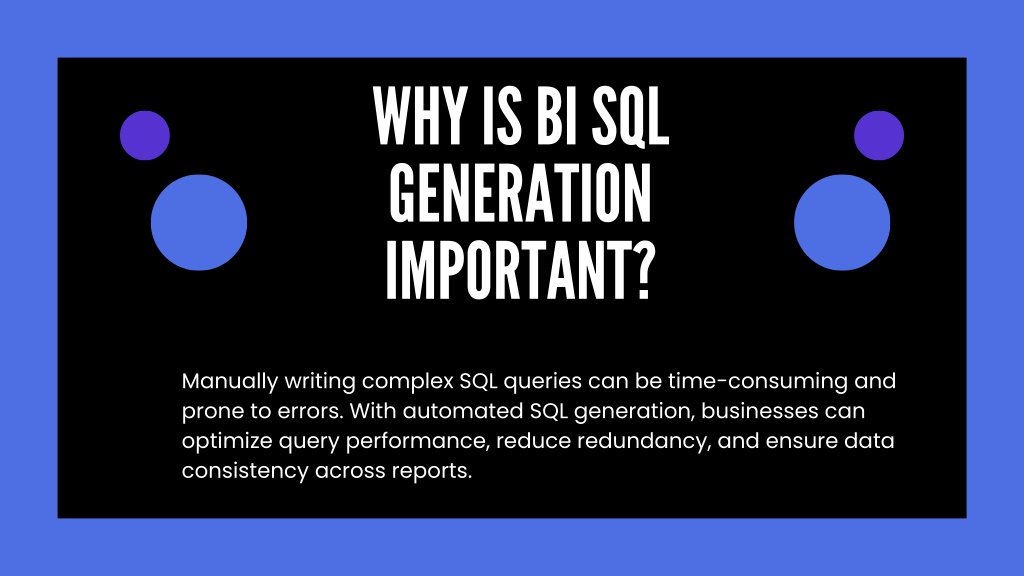 WHY IS BI SQL GENERATION IMPORTANT?

Manually writing complex SQL queries can be time-consuming and prone to errors. With automated SQL generation, businesses can optimize query performance, reduce redundancy, and ensure data consistency across reports.